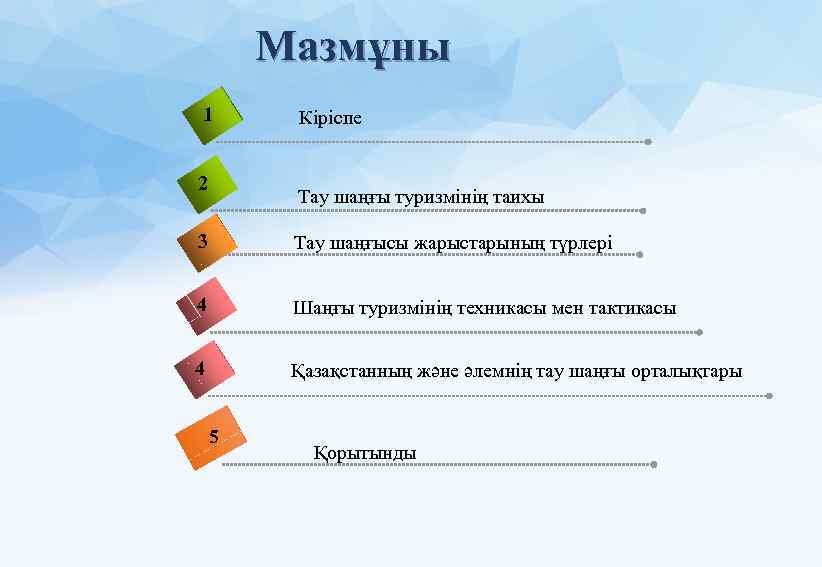 Мазмұны

1 Кіріспе

2 Тау шаңғы туризмінің таихы

3 Тау шаңғысы жарыстарының түрлері

4 Шаңғы туризмінің техникасы мен тактикасы

4 Қазақстанның және әлемнің тау шаңғы орталықтары

5 Қорытынды